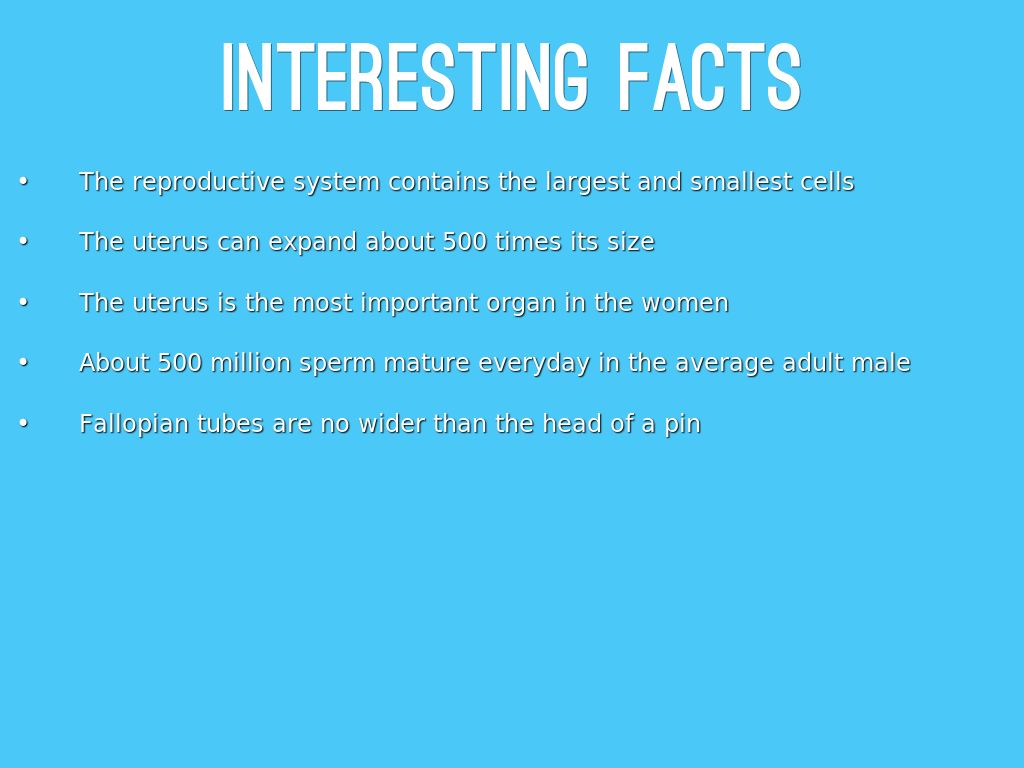 INTERESTING FACTS

• The reproductive system contains the largest and smallest cells

• The uterus can expand about 500 times its size

• The uterus is the most important organ in the women

• About 500 million sperm mature everyday in the average adult male

• Fallopian tubes are no wider than the head of a pin